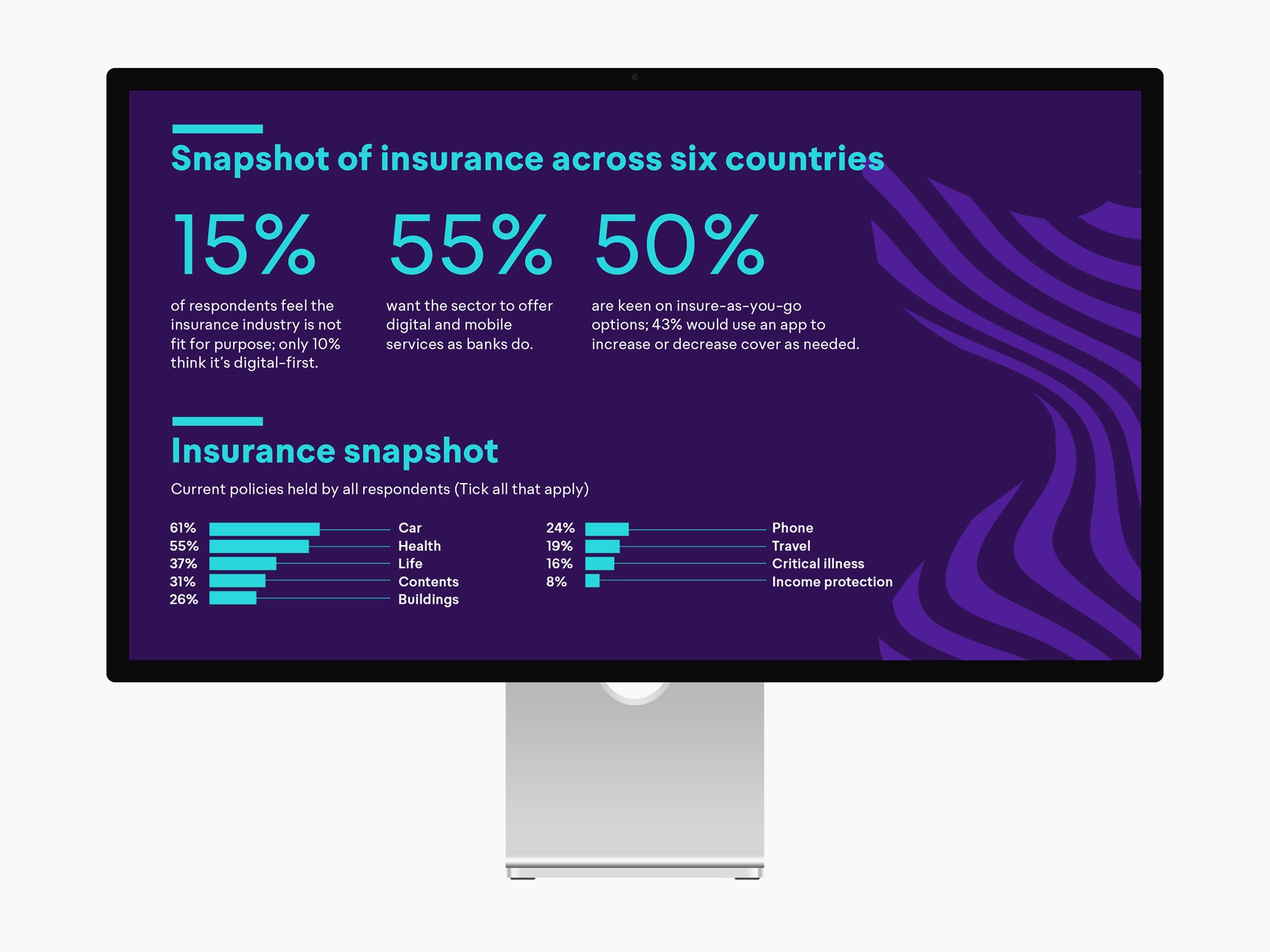 Snapshot of insurance across six countries

15%

of respondents feel the insurance industry is not fit for purpose; only 10% think it's digital-first.

55%

want the sector to offer digital and mobile services as banks do.

50%

are keen on insure-as-you-go options; 43% would use an app to increase or decrease cover as needed.

Insurance snapshot

Current policies held by all respondents (Tick all that apply)

61% Car
55% Health
37% Life
31% Contents
26% Buildings

24% Phone
19% Travel
16% Critical illness
8% Income protection